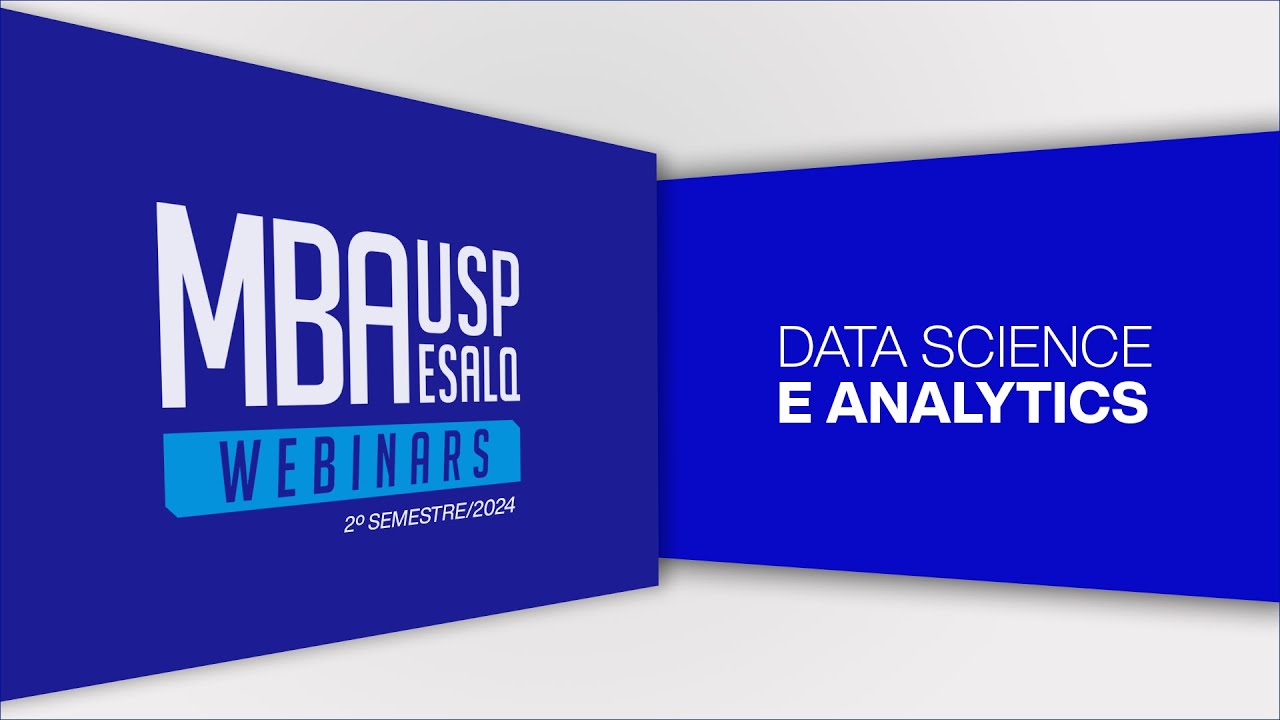 MBA USP ESALQ
WEBINARS
2º SEMESTRE/2024

DATA SCIENCE
E ANALYTICS